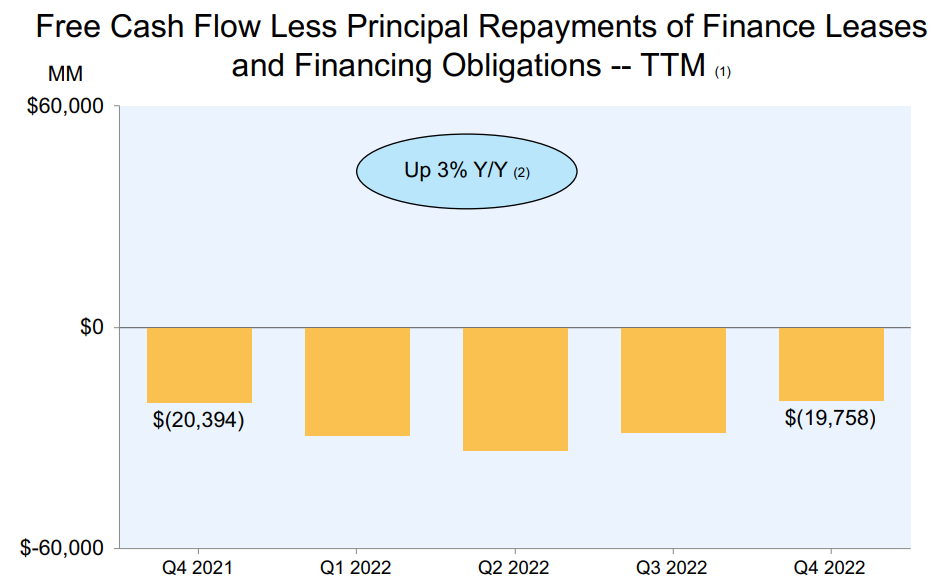 Free Cash Flow Less Principal Repayments of Finance Leases and Financing Obligations -- TTM (1)

MM

$60,000

Up 3% Y/Y (2)

$0

$(20,394)

$(19,758)

$-60,000

Q4 2021
Q1 2022
Q2 2022
Q3 2022
Q4 2022